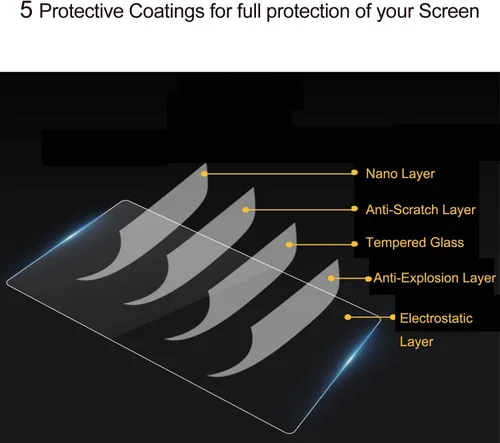 5 Protective Coatings for full protection of your Screen

Nano Layer

Anti-Scratch Layer

Tempered Glass

Anti-Explosion Layer

Electrostatic Layer